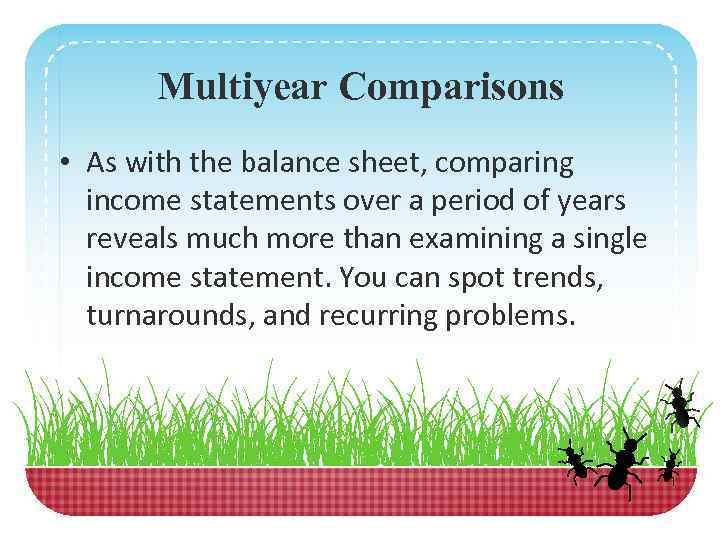 Multiyear Comparisons

• As with the balance sheet, comparing income statements over a period of years reveals much more than examining a single income statement. You can spot trends, turnarounds, and recurring problems.